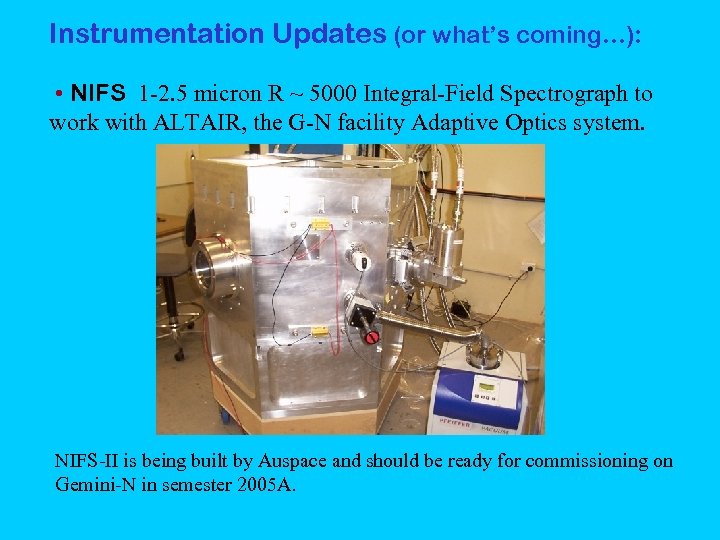 Instrumentation Updates (or what's coming…):

• NIFS 1-2.5 micron R ~ 5000 Integral-Field Spectrograph to work with ALTAIR, the G-N facility Adaptive Optics system.

PFEIFFER VACUUM

NIFS-II is being built by Auspace and should be ready for commissioning on Gemini-N in semester 2005A.